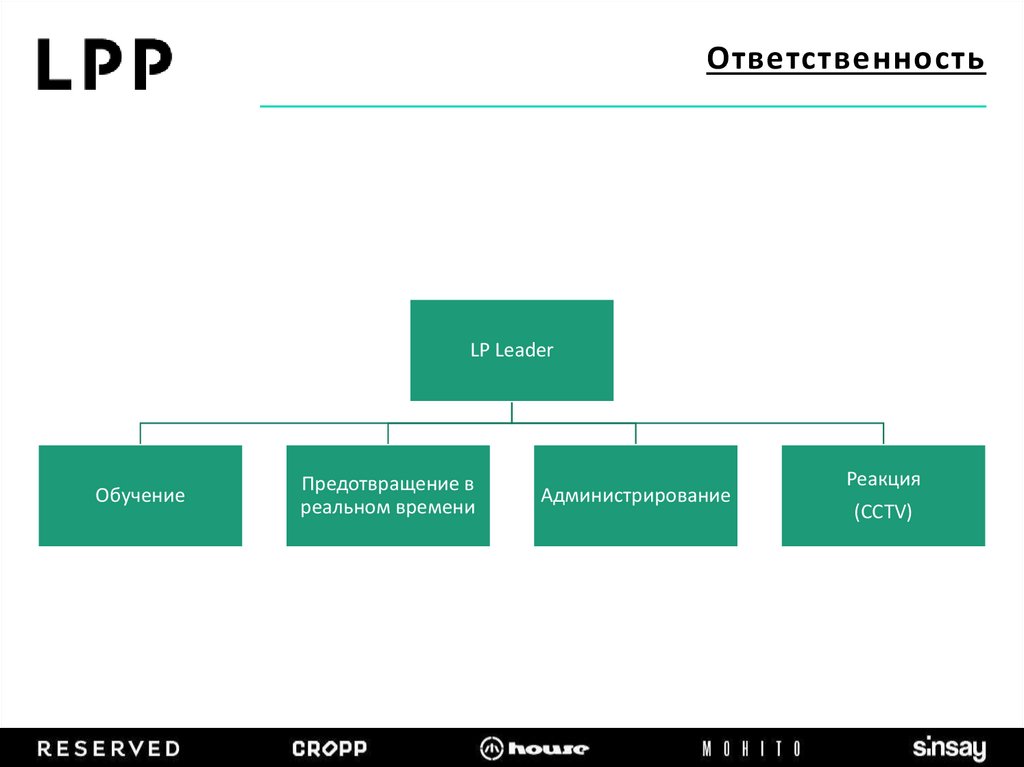 LPP

Ответственность

LP Leader

Обучение

Предотвращение в реальном времени

Администрирование

Реакция
(CCTV)

RESERVED CROPP house MOHITO sinsay